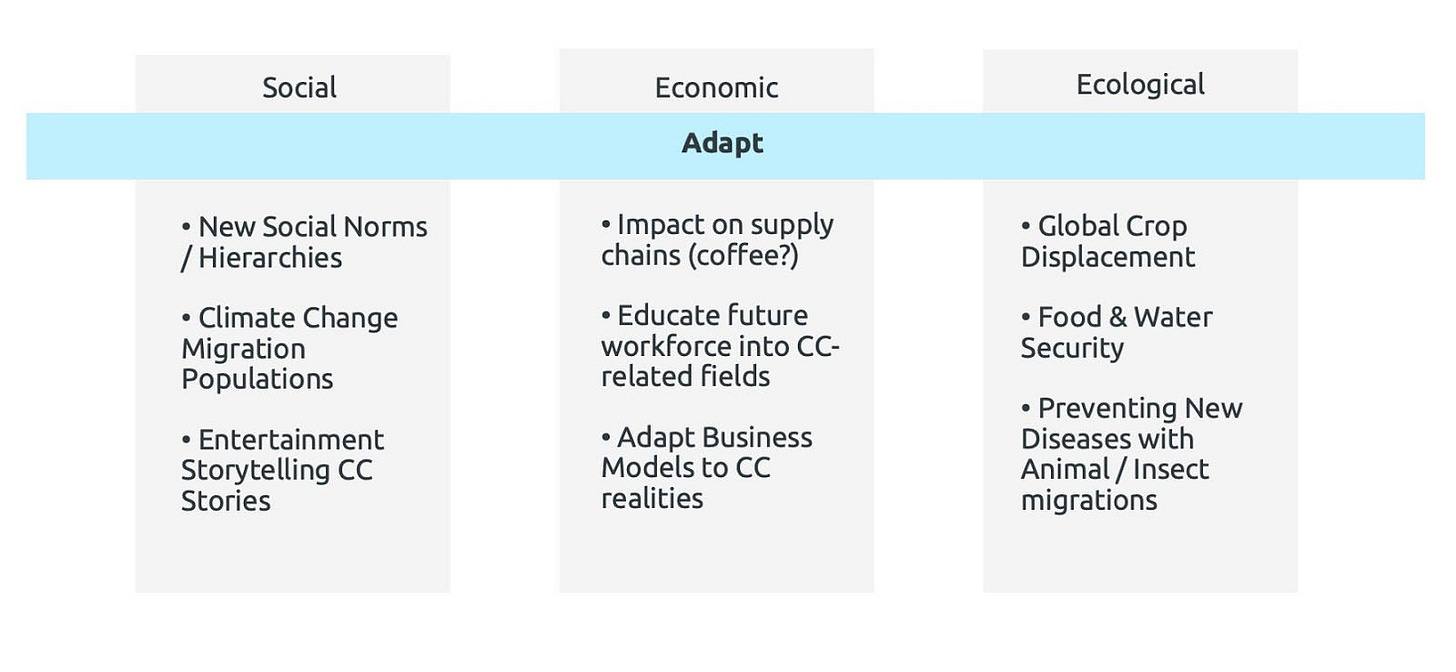 Social

Economic

Ecological

**Adapt**

• New Social Norms / Hierarchies

• Climate Change Migration Populations

• Entertainment Storytelling CC Stories

• Impact on supply chains (coffee?)

• Educate future workforce into CC-related fields

• Adapt Business Models to CC realities

• Global Crop Displacement

• Food & Water Security

• Preventing New Diseases with Animal / Insect migrations